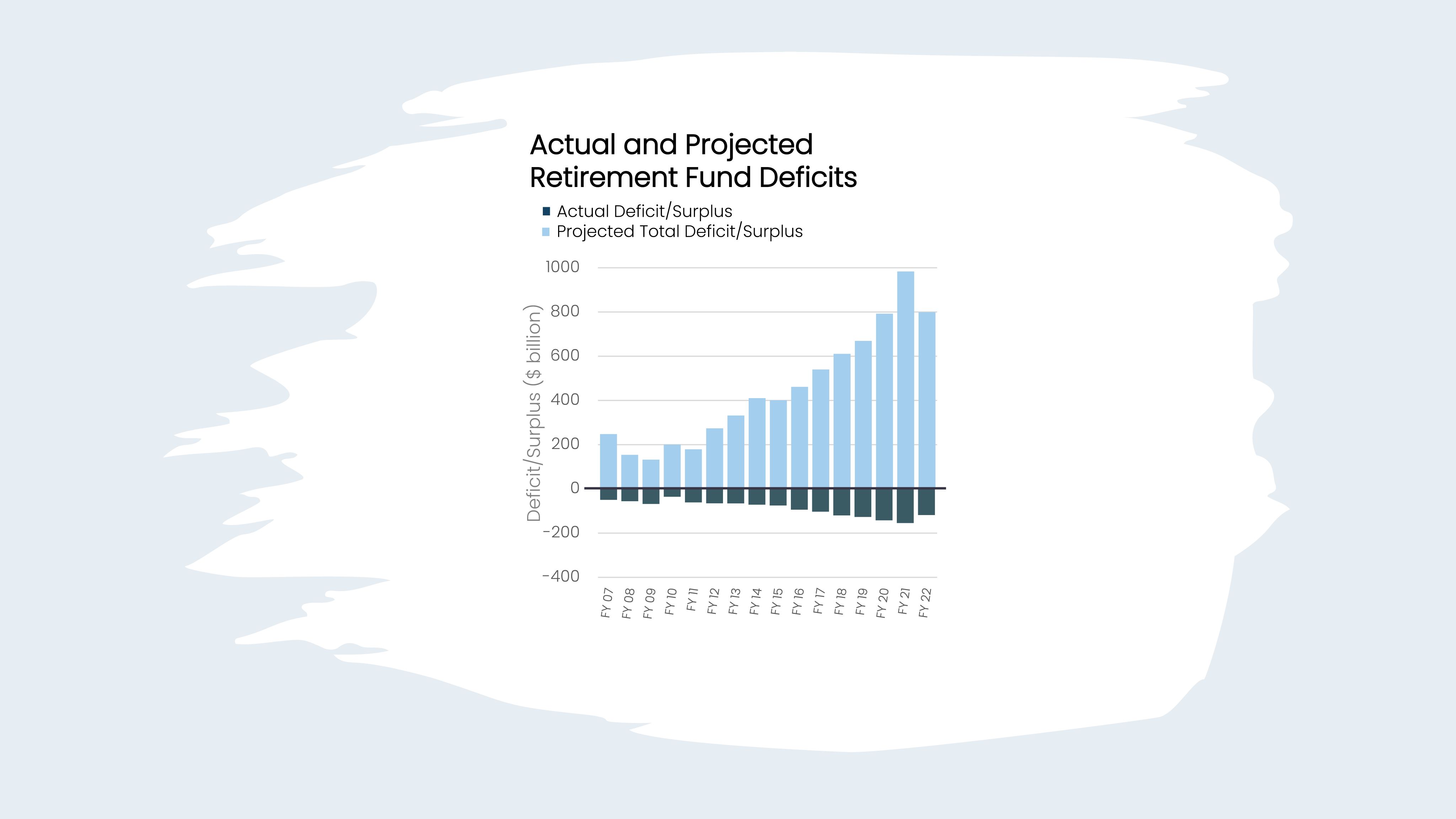 Actual and Projected Retirement Fund Deficits

Actual Deficit/Surplus
Projected Total Deficit/Surplus

Deficit/Surplus ($ billion)

1000
800
600
400
200
0
-200
-400

FY 07
FY 08
FY 09
FY 10
FY 11
FY 12
FY 13
FY 14
FY 15
FY 16
FY 17
FY 18
FY 19
FY 20
FY 21
FY 22